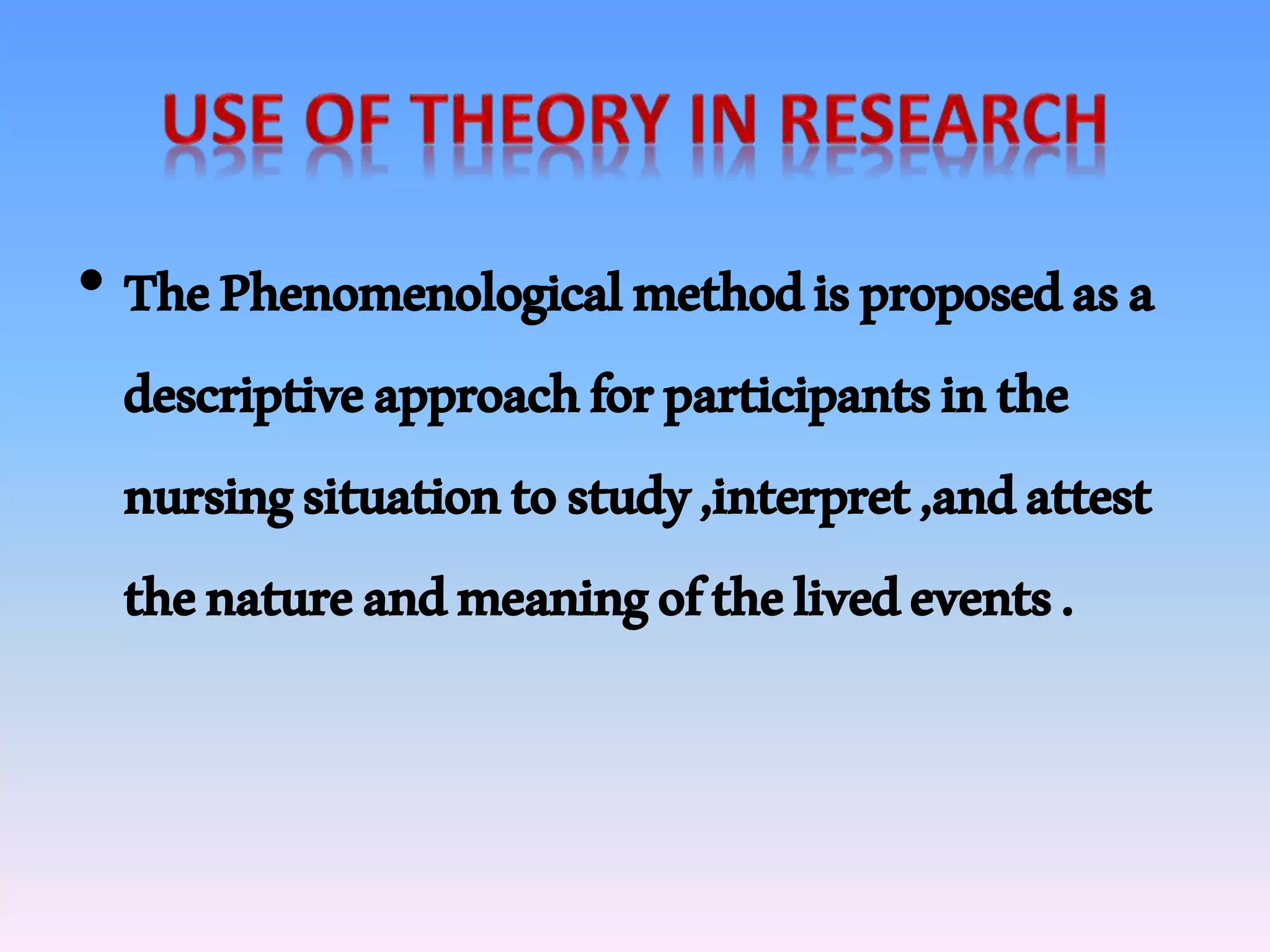 USE OF THEORY IN RESEARCH

• The Phenomenological method is proposed as a descriptive approach for participants in the nursing situation to study ,interpret ,and attest the nature and meaning of the lived events .